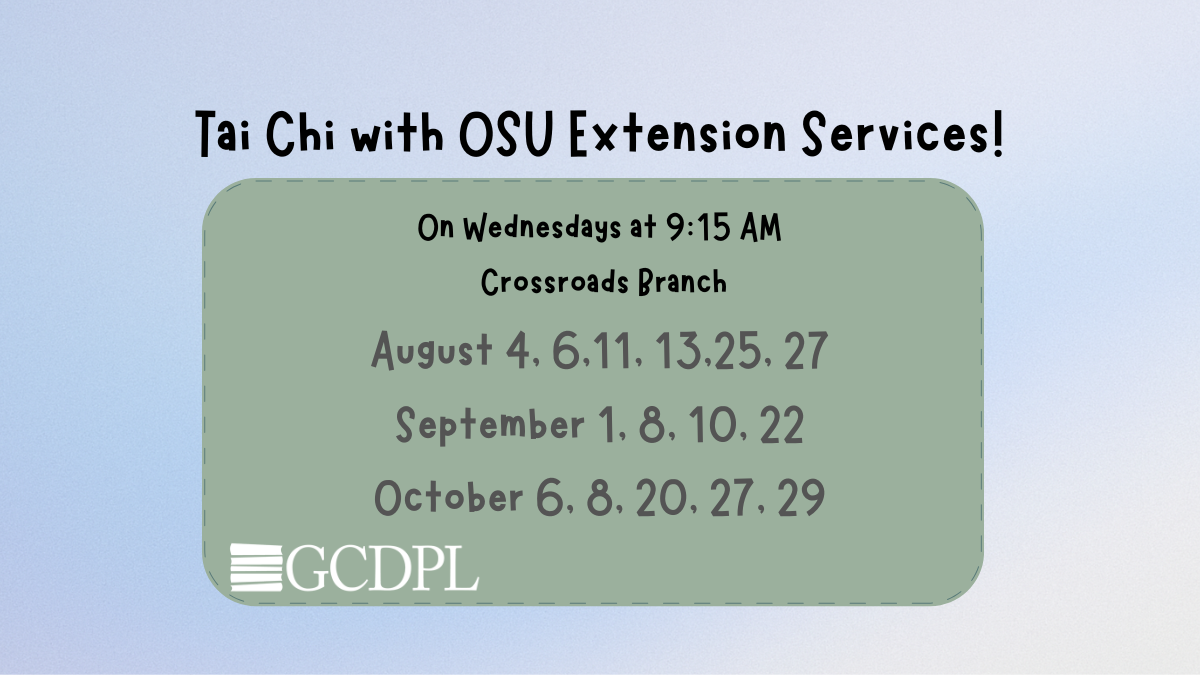 Tai Chi with OSU Extension Services!

On Wednesdays at 9:15 AM

Crossroads Branch

August 4, 6,11, 13,25, 27

September 1, 8, 10, 22

October 6, 8, 20, 27, 29

GCDPL